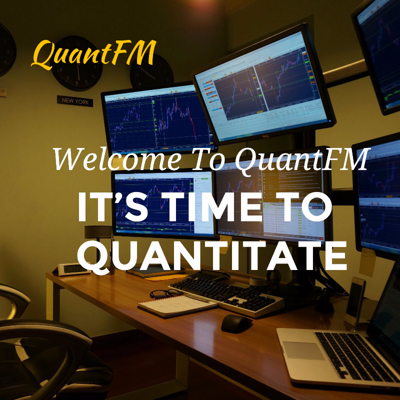 QuantFM

NEW YORK

Welcome To QuantFM

IT'S TIME TO QUANTITATE